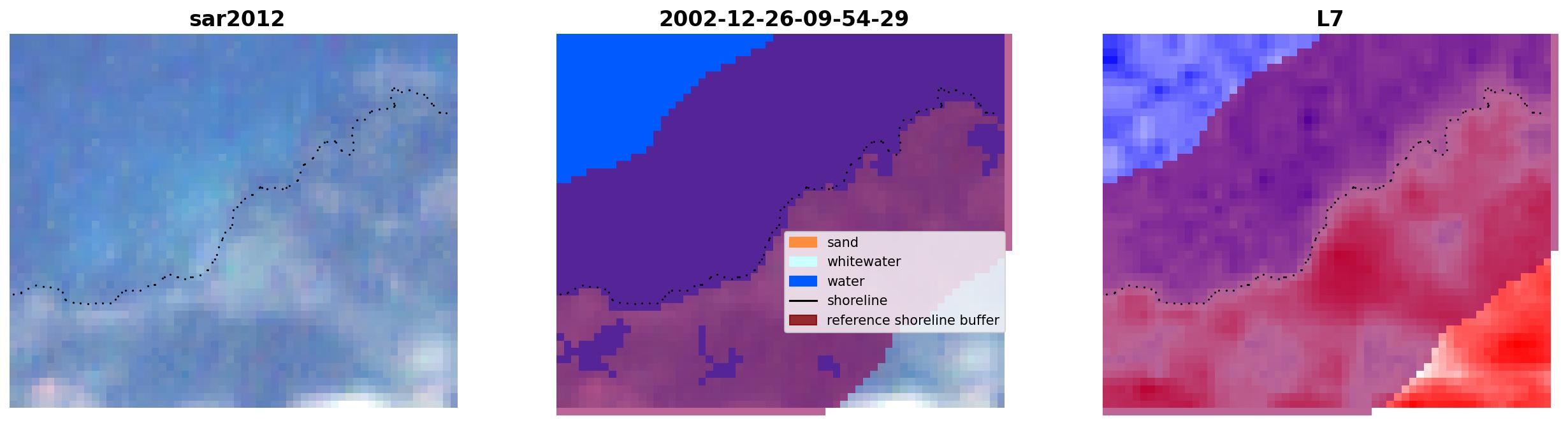 sar2012

2002-12-26-09-54-29

sand
whitewater
water
shoreline
reference shoreline buffer

L7